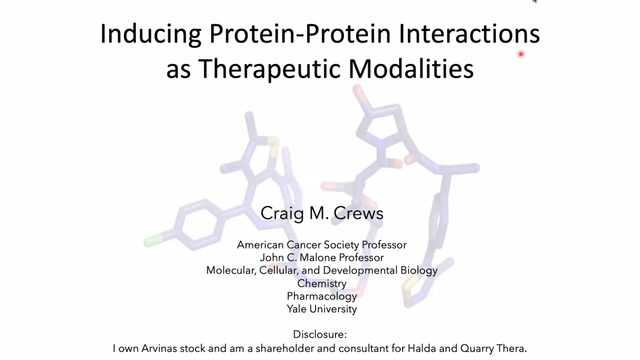 Inducing Protein-Protein Interactions as Therapeutic Modalities

Craig M. Crews

American Cancer Society Professor
John C. Malone Professor
Molecular, Cellular, and Developmental Biology
Chemistry
Pharmacology
Yale University

Disclosure:
I own Arvinas stock and am a shareholder and consultant for Halda and Quarry Thera.